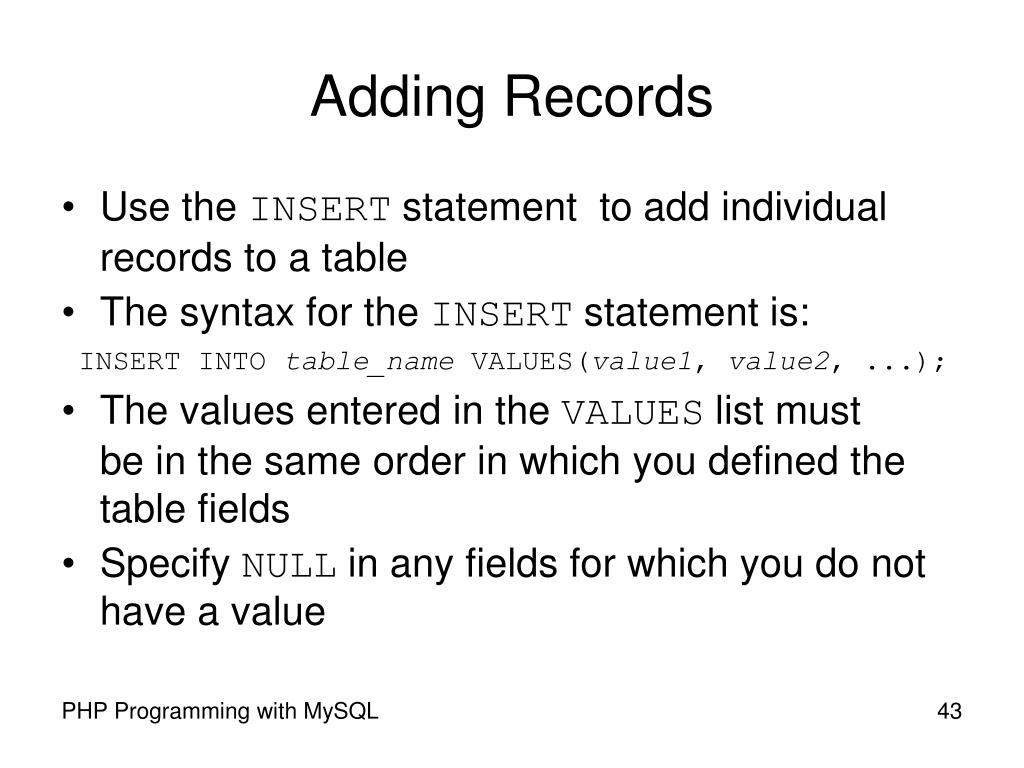 Adding Records

• Use the INSERT statement to add individual records to a table

• The syntax for the INSERT statement is:

INSERT INTO table_name VALUES(value1, value2, ...);

• The values entered in the VALUES list must be in the same order in which you defined the table fields

• Specify NULL in any fields for which you do not have a value

PHP Programming with MySQL

43